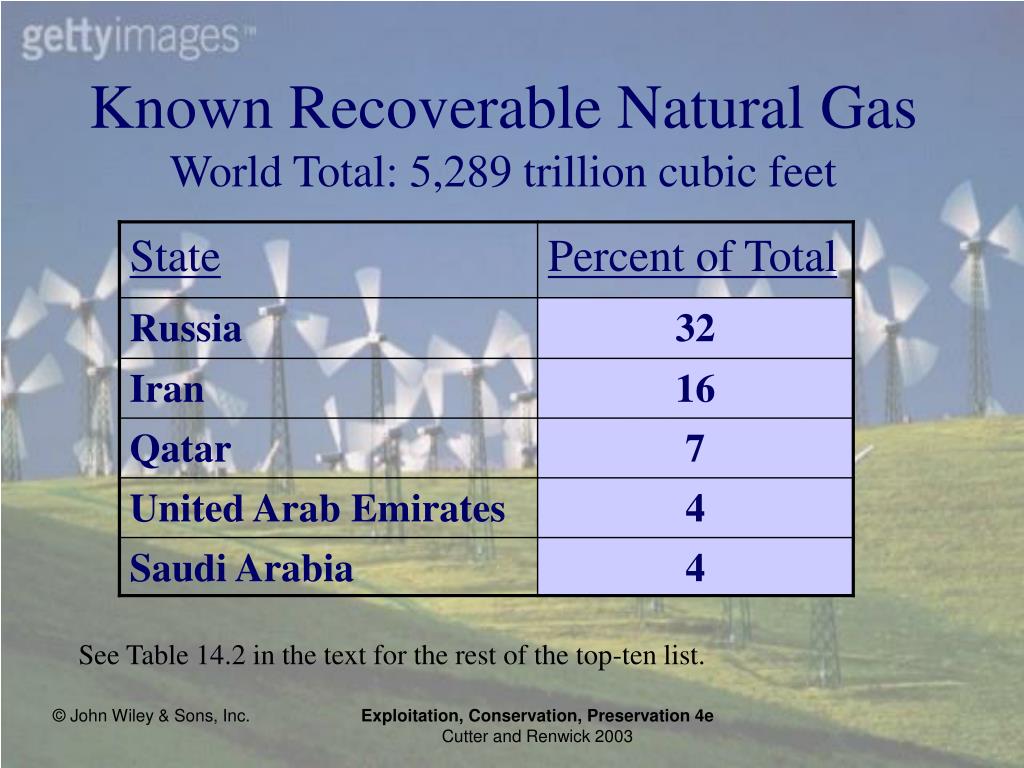 gettyimages™

Known Recoverable Natural Gas
World Total: 5,289 trillion cubic feet

| State | Percent of Total |
|---|---|
| Russia | 32 |
| Iran | 16 |
| Qatar | 7 |
| United Arab Emirates | 4 |
| Saudi Arabia | 4 |

See Table 14.2 in the text for the rest of the top-ten list.

© John Wiley & Sons, Inc.

Exploitation, Conservation, Preservation 4e
Cutter and Renwick 2003